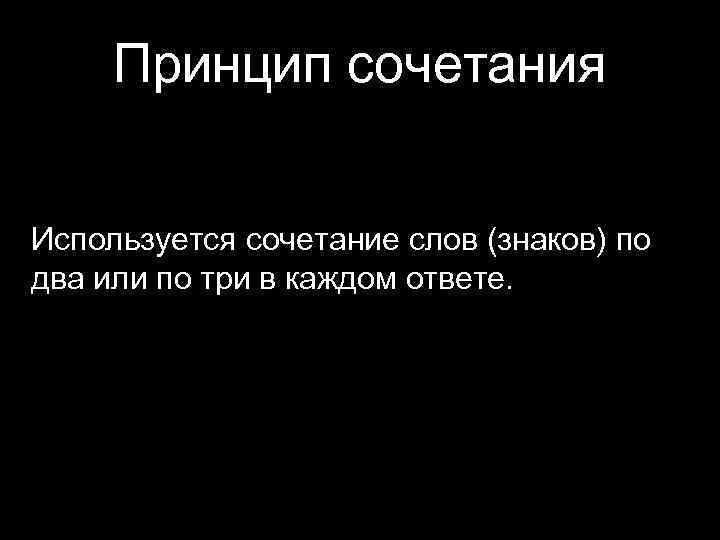 Принцип сочетания

Используется сочетание слов (знаков) по два или по три в каждом ответе.